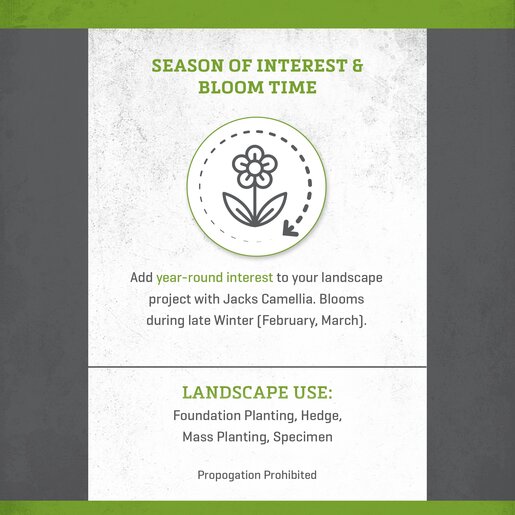 SEASON OF INTEREST & BLOOM TIME

Add year-round interest to your landscape project with Jacks Camellia. Blooms during late Winter (February, March).

LANDSCAPE USE:

Foundation Planting, Hedge, Mass Planting, Specimen

Propogation Prohibited